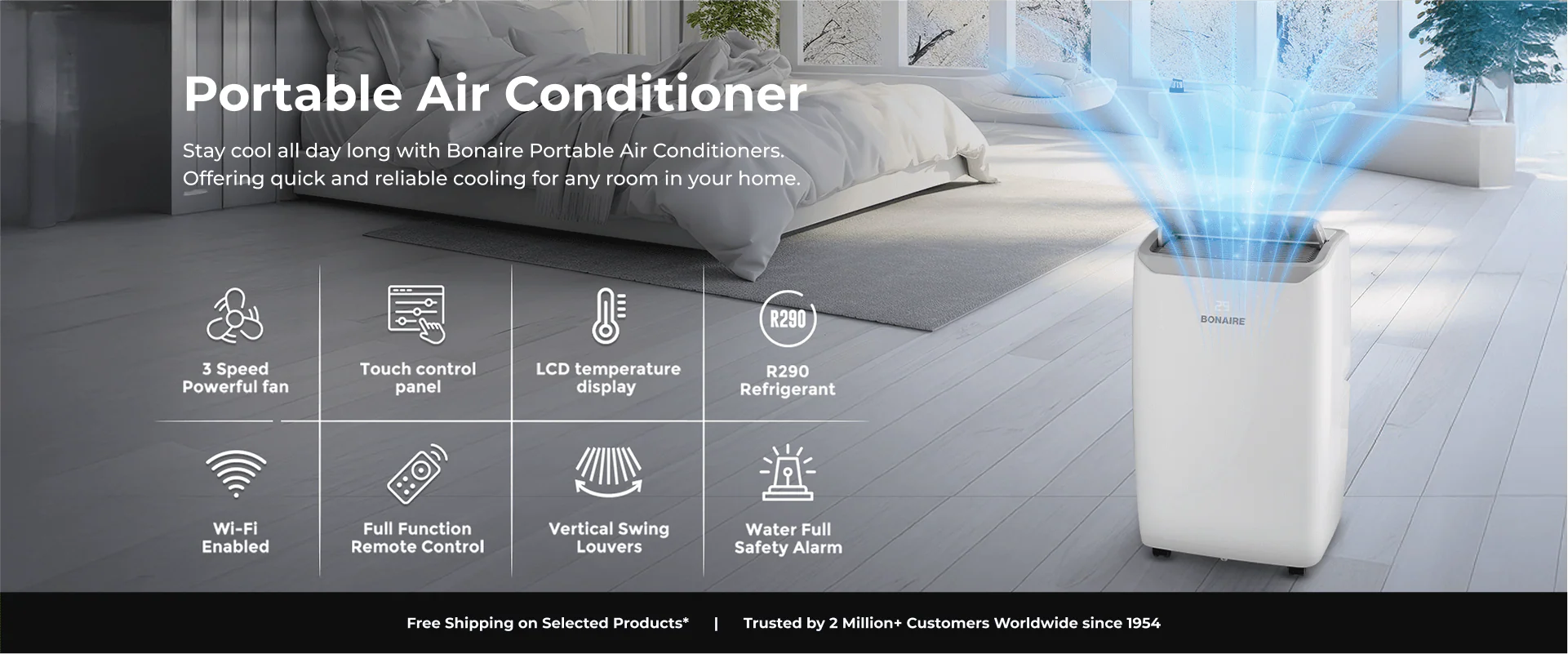 Portable Air Conditioner

Stay cool all day long with Bonaire Portable Air Conditioners. Offering quick and reliable cooling for any room in your home.

3 Speed Powerful fan

Touch control panel

LCD temperature display

R290

R290 Refrigerant

Wi-Fi Enabled

Full Function Remote Control

Vertical Swing Louvers

Water Full Safety Alarm

BONAIRE

Free Shipping on Selected Products* | Trusted by 2 Million+ Customers Worldwide since 1954